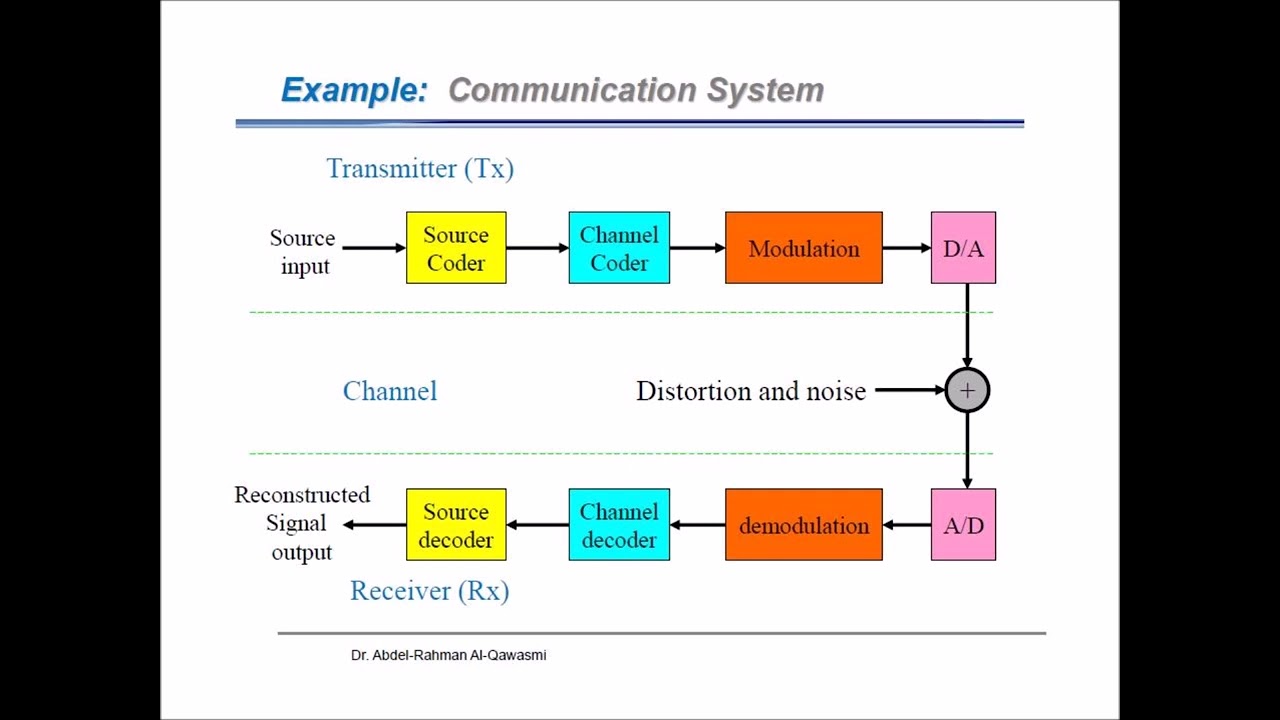 Example: Communication System

Transmitter (Tx)

Source input

Source Coder

Channel Coder

Modulation

D/A

Channel

Distortion and noise

+

Reconstructed Signal output

Source decoder

Channel decoder

demodulation

A/D

Receiver (Rx)

Dr. Abdel-Rahman Al-Qawasmi